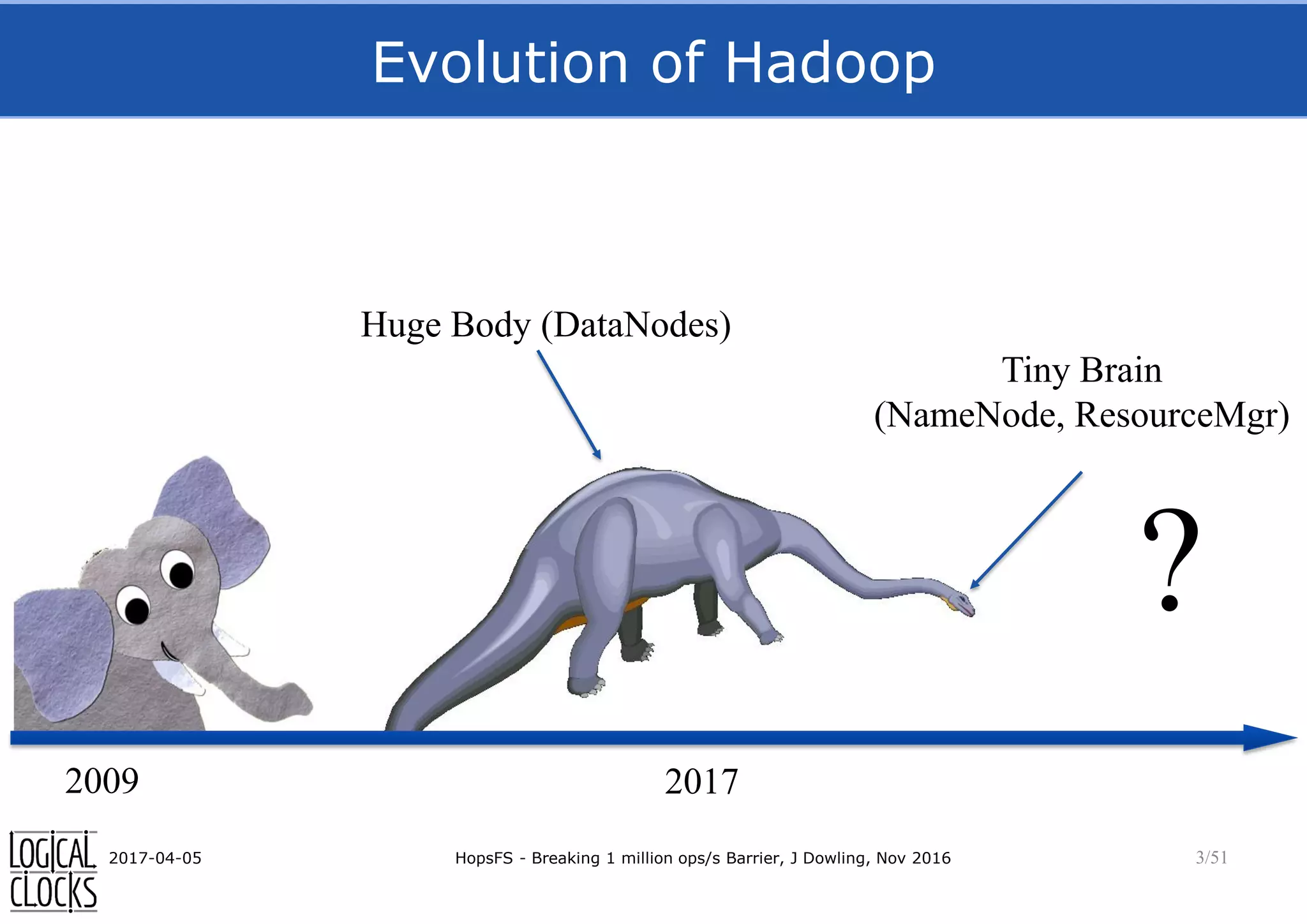 Evolution of Hadoop

Huge Body (DataNodes)

Tiny Brain
(NameNode, ResourceMgr)

?

2009

2017

LOGICAL CLOCKS

2017-04-05

HopsFS - Breaking 1 million ops/s Barrier, J Dowling, Nov 2016

3/51